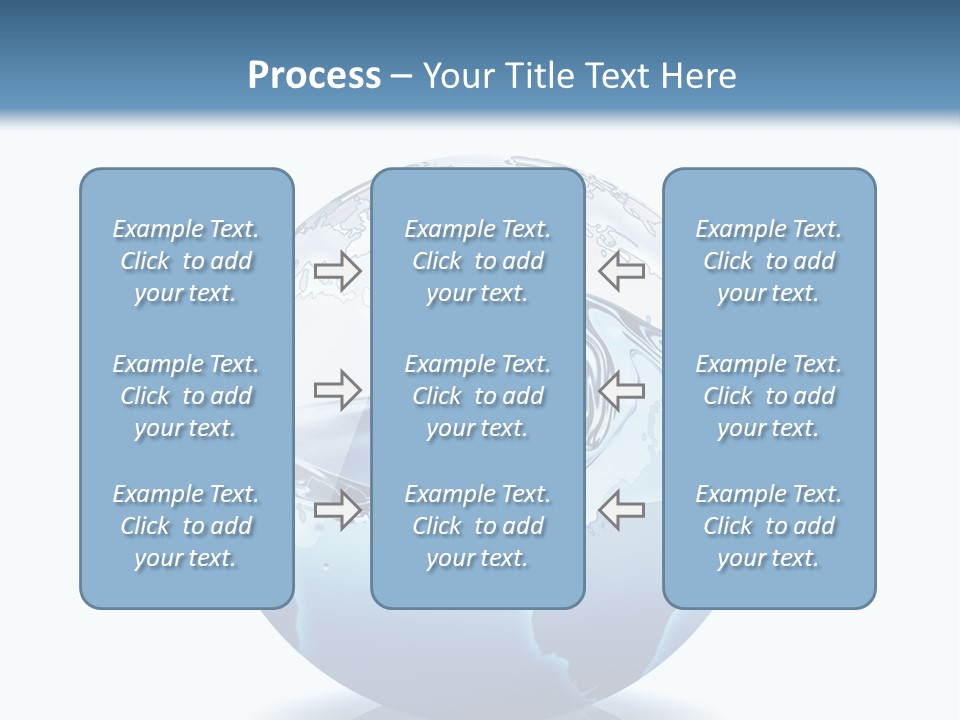 Process – Your Title Text Here

Example Text. Click to add your text.

Example Text. Click to add your text.

Example Text. Click to add your text.

Example Text. Click to add your text.

Example Text. Click to add your text.

Example Text. Click to add your text.

Example Text. Click to add your text.

Example Text. Click to add your text.

Example Text. Click to add your text.